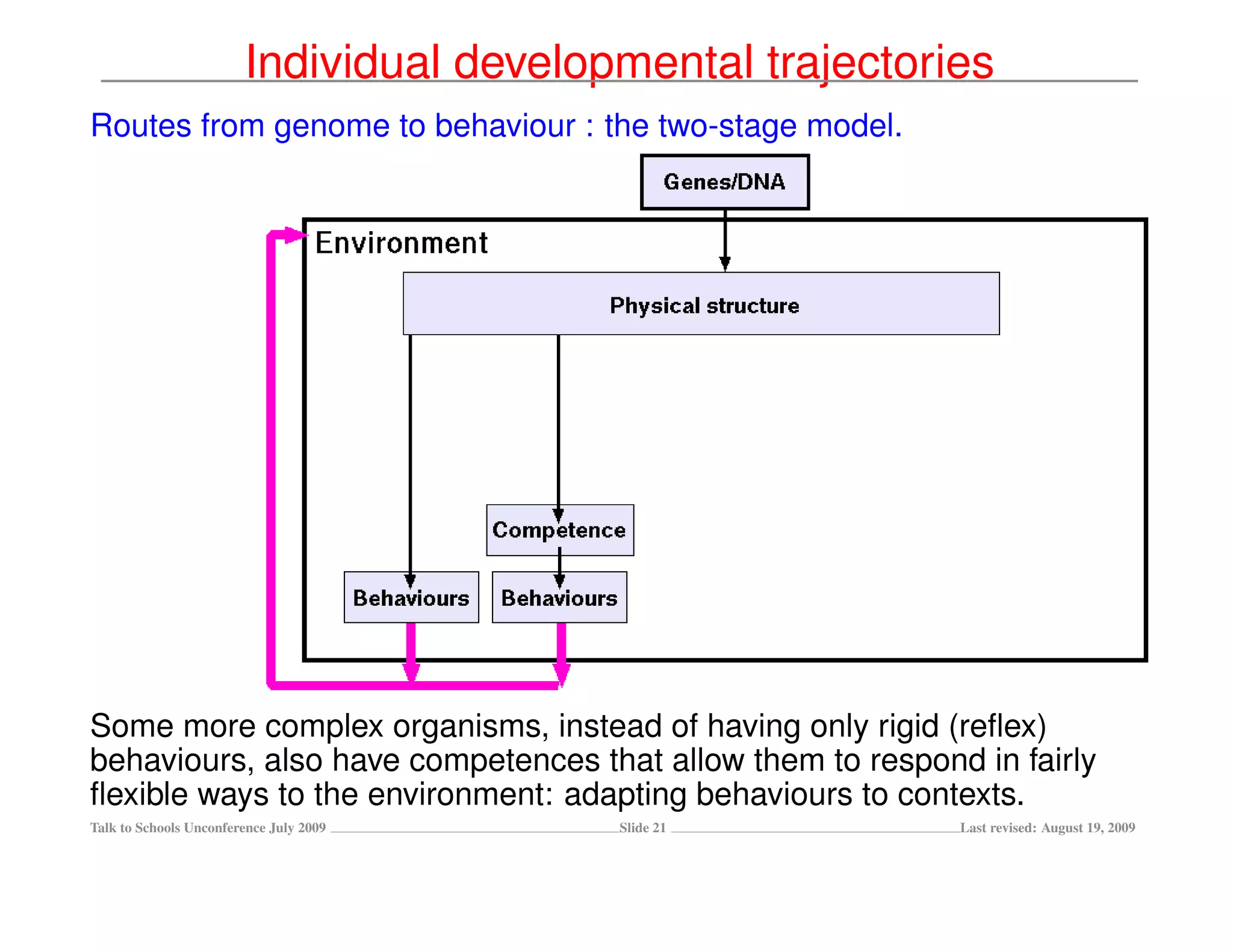 Individual developmental trajectories

Routes from genome to behaviour : the two-stage model.

Genes/DNA

Environment

Physical structure

Competence

Behaviours

Behaviours

Some more complex organisms, instead of having only rigid (reflex) behaviours, also have competences that allow them to respond in fairly flexible ways to the environment: adapting behaviours to contexts.

Talk to Schools Unconference July 2009 Slide 21 Last revised: August 19, 2009